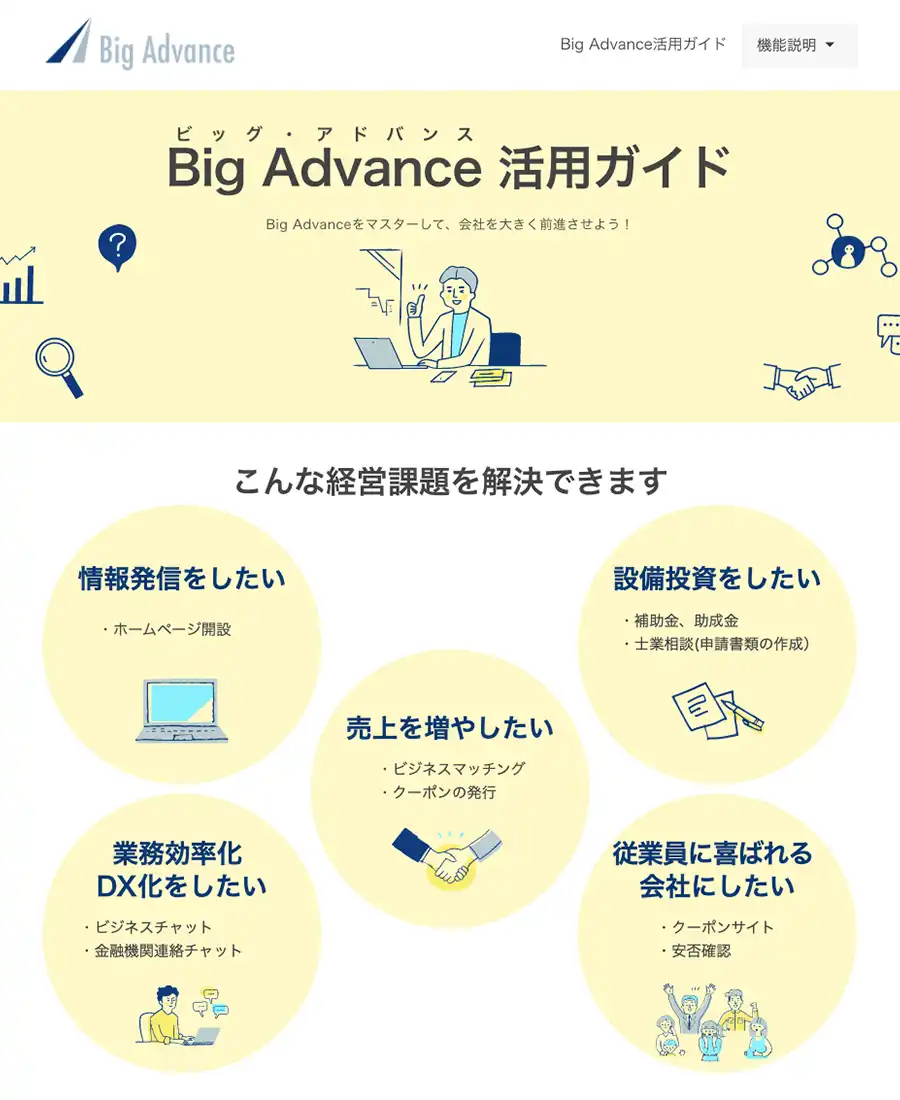 Big Advance

Big Advance活用ガイド

機能説明

ビッグ・アドバンス
Big Advance 活用ガイド

Big Advanceをマスターして、会社を大きく前進させよう！

こんな経営課題を解決できます

情報発信をしたい

・ホームページ開設

設備投資をしたい

・補助金、助成金
・士業相談(申請書類の作成)

売上を増やしたい

・ビジネスマッチング
・クーポンの発行

業務効率化
DX化をしたい

・ビジネスチャット
・金融機関連絡チャット

従業員に喜ばれる
会社にしたい

・クーポンサイト
・安否確認